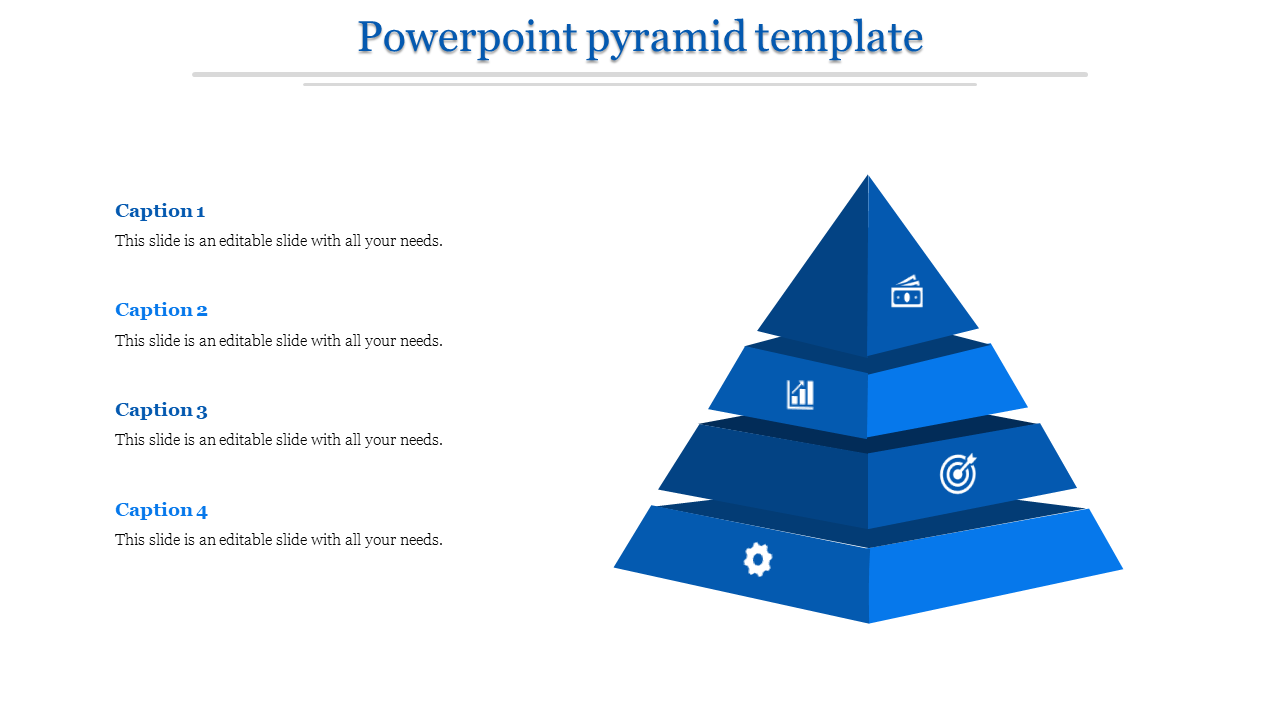 Powerpoint pyramid template

Caption 1

This slide is an editable slide with all your needs.

Caption 2

This slide is an editable slide with all your needs.

Caption 3

This slide is an editable slide with all your needs.

Caption 4

This slide is an editable slide with all your needs.